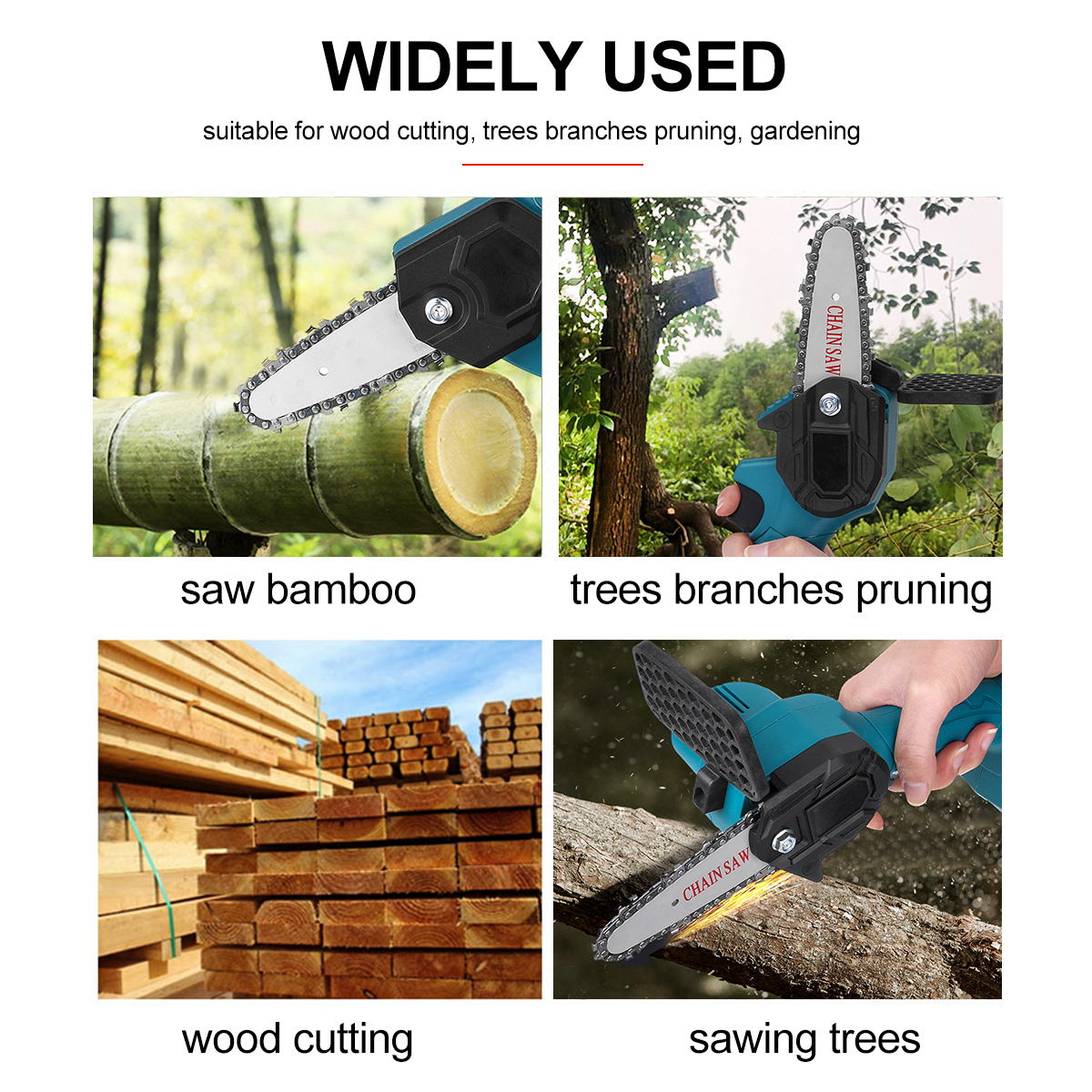 WIDELY USED

suitable for wood cutting, trees branches pruning, gardening

CHAIN SAW

saw bamboo

trees branches pruning

CHAIN SAW

wood cutting

sawing trees